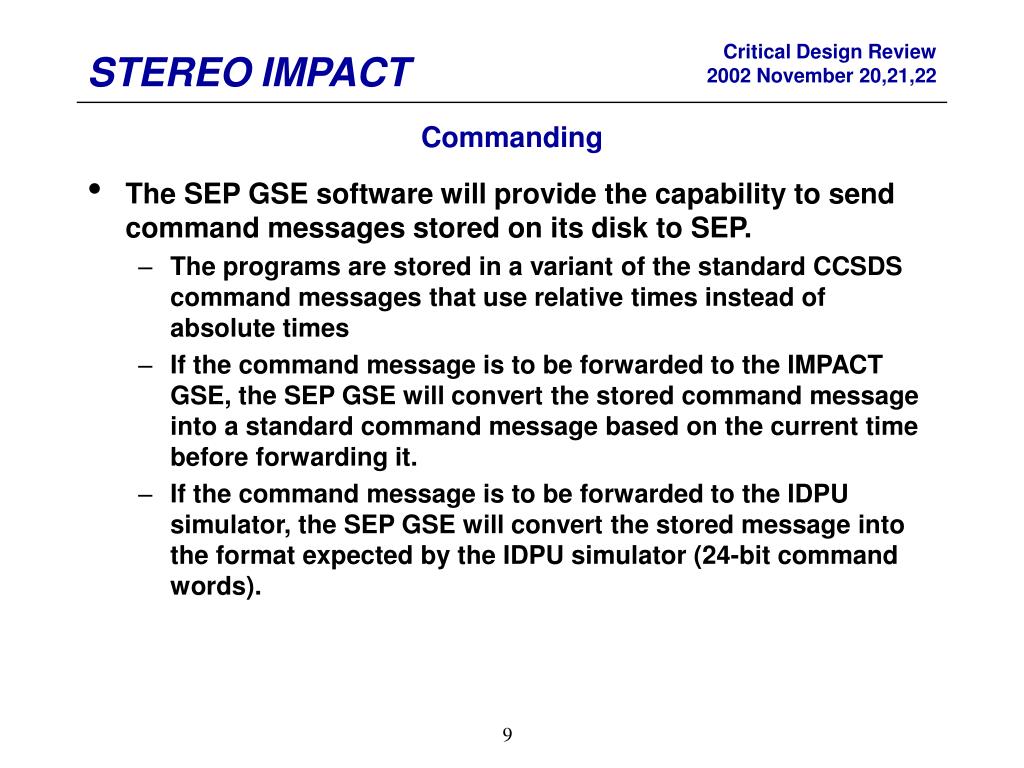 STEREO IMPACT

Critical Design Review
2002 November 20,21,22

Commanding

• The SEP GSE software will provide the capability to send command messages stored on its disk to SEP.
– The programs are stored in a variant of the standard CCSDS command messages that use relative times instead of absolute times
– If the command message is to be forwarded to the IMPACT GSE, the SEP GSE will convert the stored command message into a standard command message based on the current time before forwarding it.
– If the command message is to be forwarded to the IDPU simulator, the SEP GSE will convert the stored message into the format expected by the IDPU simulator (24-bit command words).

9